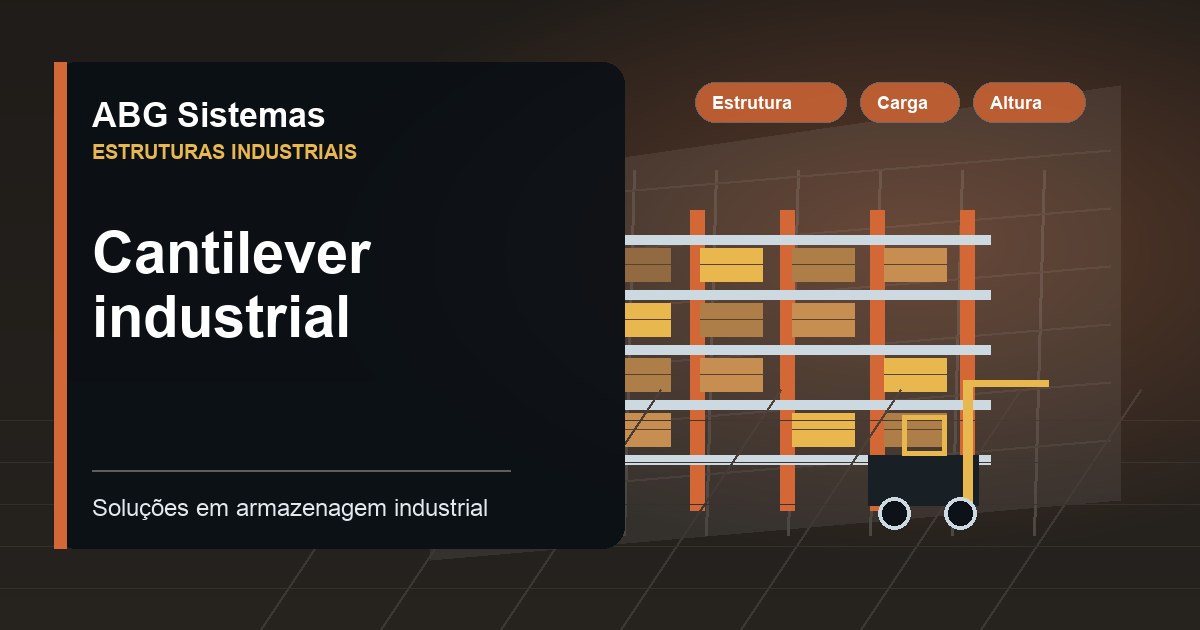 ABG Sistemas
ESTRUTURAS INDUSTRIAIS

Cantilever industrial

Soluções em armazenagem industrial

Estrutura
Carga
Altura